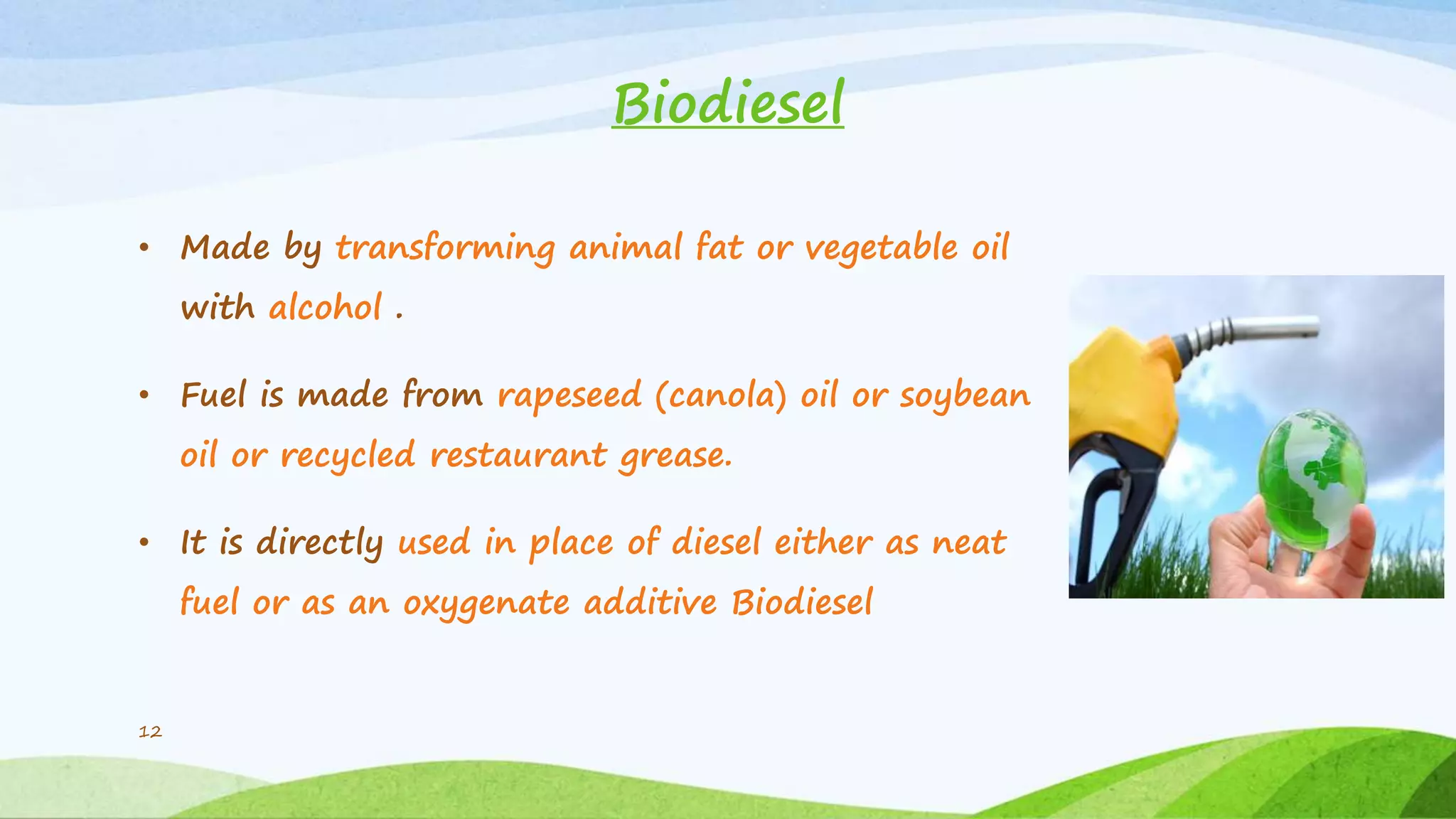 Biodiesel

• Made by transforming animal fat or vegetable oil with alcohol .

• Fuel is made from rapeseed (canola) oil or soybean oil or recycled restaurant grease.

• It is directly used in place of diesel either as neat fuel or as an oxygenate additive Biodiesel

12